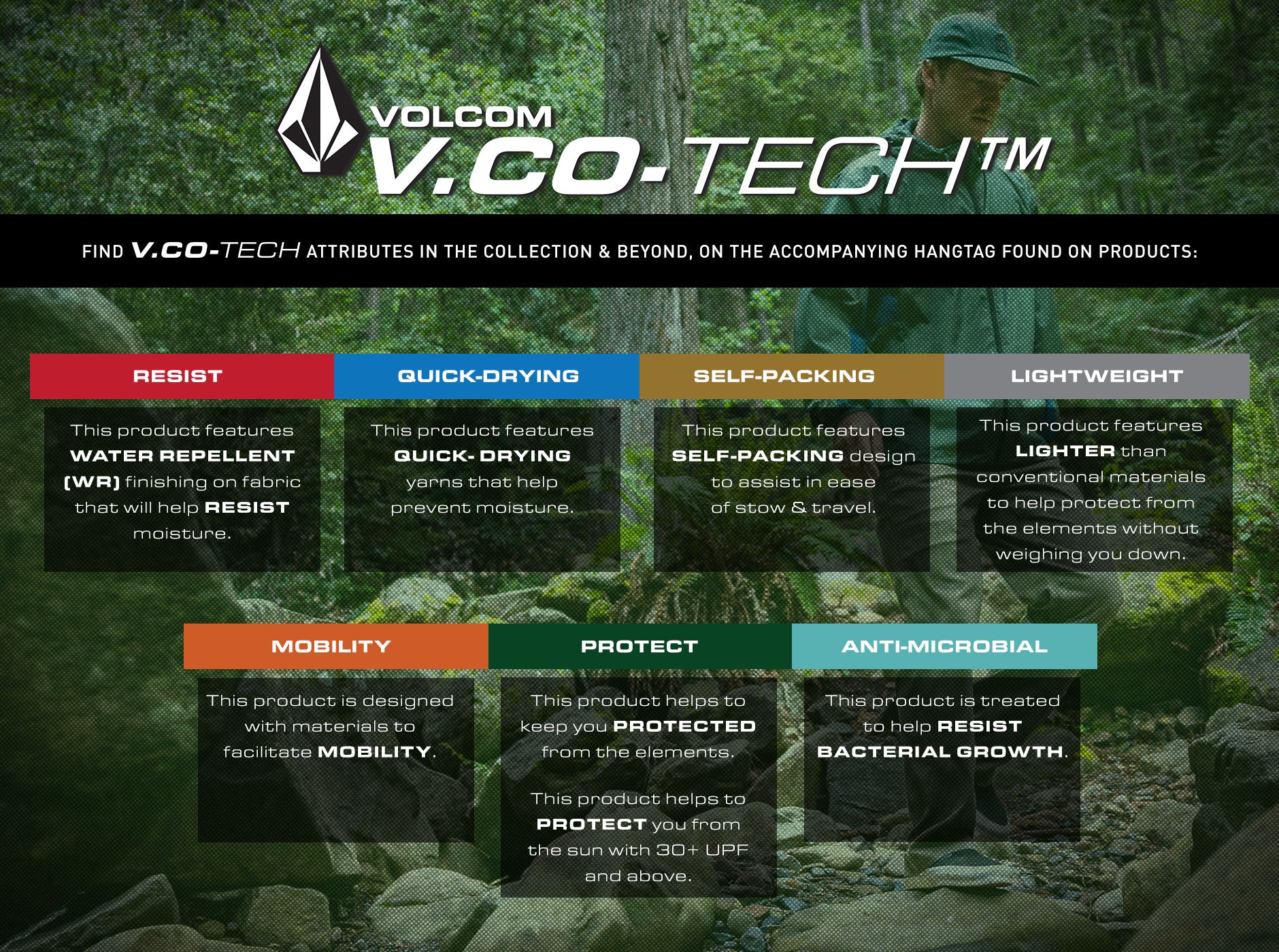 VOLCOM
V.CO-TECH™

FIND V.CO-TECH ATTRIBUTES IN THE COLLECTION & BEYOND, ON THE ACCOMPANYING HANGTAG FOUND ON PRODUCTS:

RESIST

This product features WATER REPELLENT (WR) finishing on fabric that will help RESIST moisture.

QUICK-DRYING

This product features QUICK- DRYING yarns that help prevent moisture.

SELF-PACKING

This product features SELF-PACKING design to assist in ease of stow & travel.

LIGHTWEIGHT

This product features LIGHTER than conventional materials to help protect from the elements without weighing you down.

MOBILITY

This product is designed with materials to facilitate MOBILITY.

PROTECT

This product helps to keep you PROTECTED from the elements.

This product helps to PROTECT you from the sun with 30+ UPF and above.

ANTI-MICROBIAL

This product is treated to help RESIST BACTERIAL GROWTH.